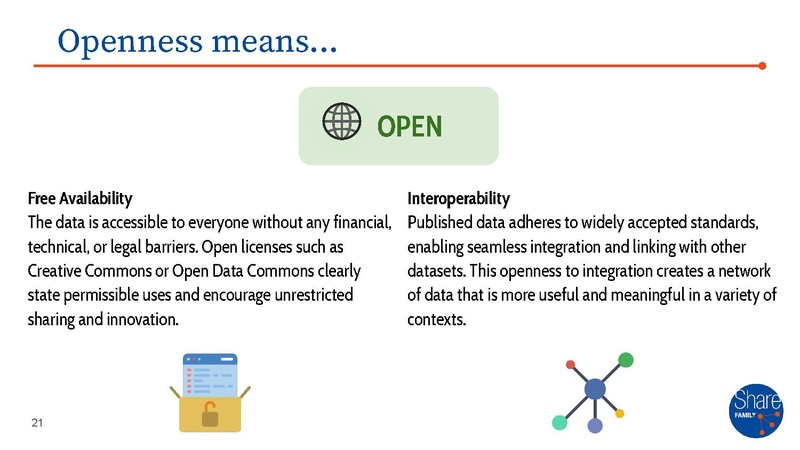 Openness means...

OPEN

Free Availability
The data is accessible to everyone without any financial, technical, or legal barriers. Open licenses such as Creative Commons or Open Data Commons clearly state permissible uses and encourage unrestricted sharing and innovation.

Interoperability
Published data adheres to widely accepted standards, enabling seamless integration and linking with other datasets. This openness to integration creates a network of data that is more useful and meaningful in a variety of contexts.

21

Share
FAMILY